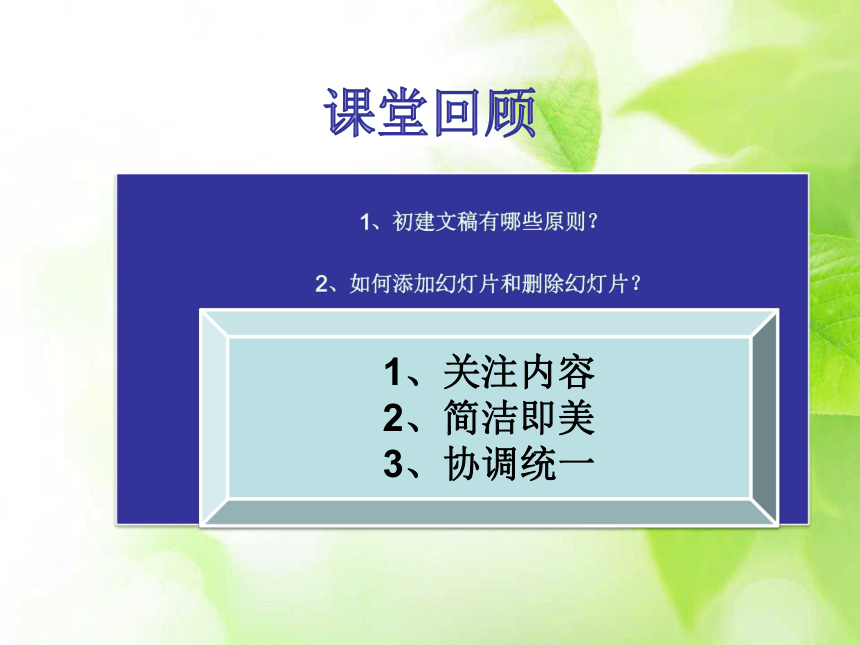 课堂回顾

1、初建文稿有哪些原则？

2、如何添加幻灯片和删除幻灯片？

1、关注内容
2、简洁即美
3、协调统一